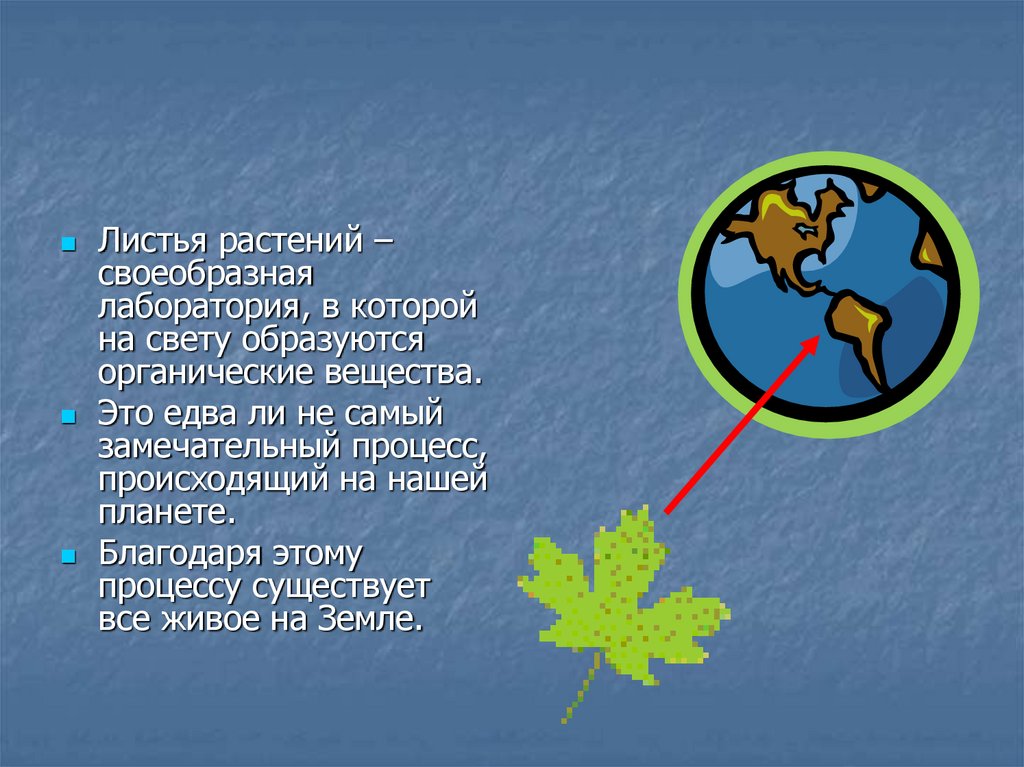 Листья растений – своеобразная лаборатория, в которой на свету образуются органические вещества.

Это едва ли не самый замечательный процесс, происходящий на нашей планете.

Благодаря этому процессу существует все живое на Земле.